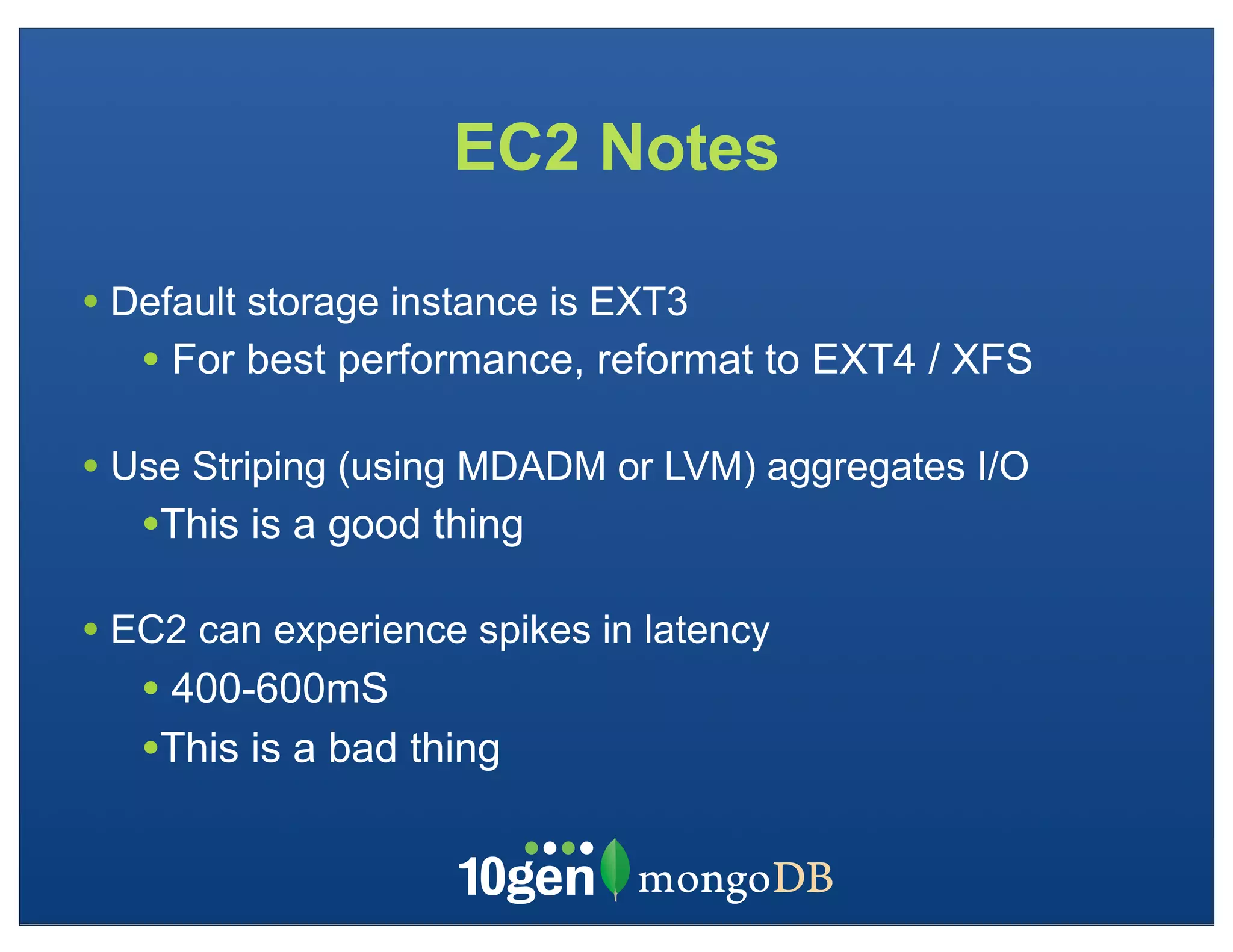 EC2 Notes

• Default storage instance is EXT3
  • For best performance, reformat to EXT4 / XFS

• Use Striping (using MDADM or LVM) aggregates I/O
  •This is a good thing

• EC2 can experience spikes in latency
  • 400-600mS
  •This is a bad thing

10gen mongoDB